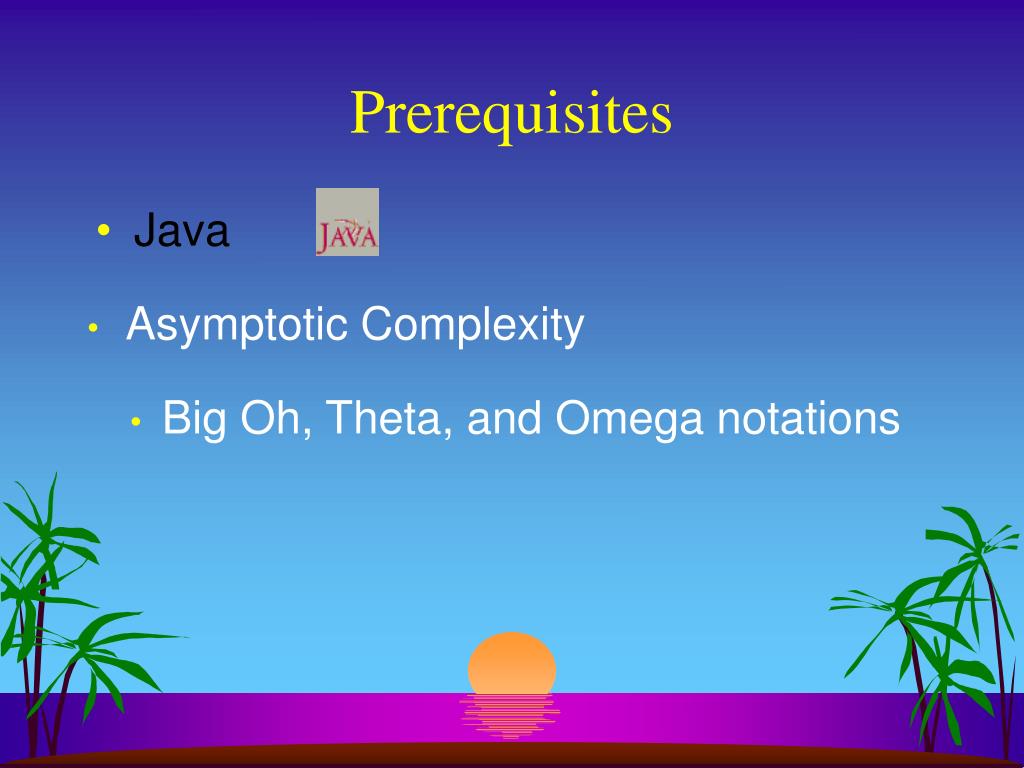 Prerequisites

• Java JAVA

• Asymptotic Complexity

• Big Oh, Theta, and Omega notations